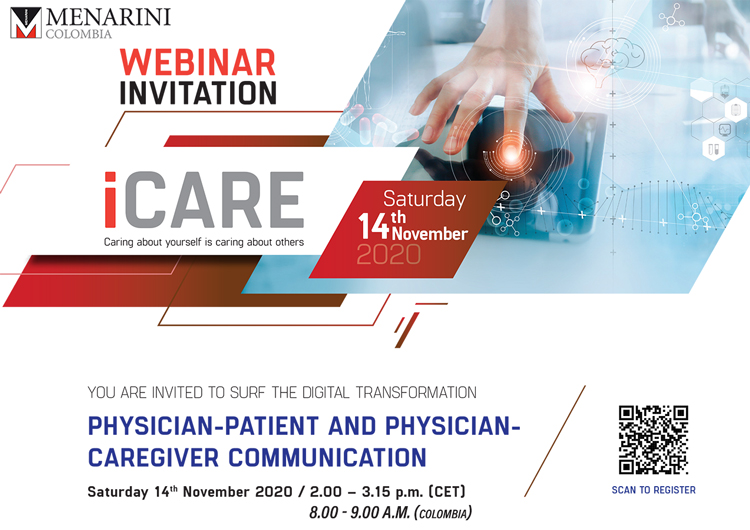 MENARINI
COLOMBIA

WEBINAR
INVITATION

iCARE
Caring about yourself is caring about others

Saturday
$14^{th}$ November
2020

YOU ARE INVITED TO SURF THE DIGITAL TRANSFORMATION

PHYSICIAN-PATIENT AND PHYSICIAN-CAREGIVER COMMUNICATION

Saturday $14^{th}$ November 2020 / 2.00 – 3.15 p.m. (CET)
8.00 - 9.00 A.M. (COLOMBIA)

SCAN TO REGISTER